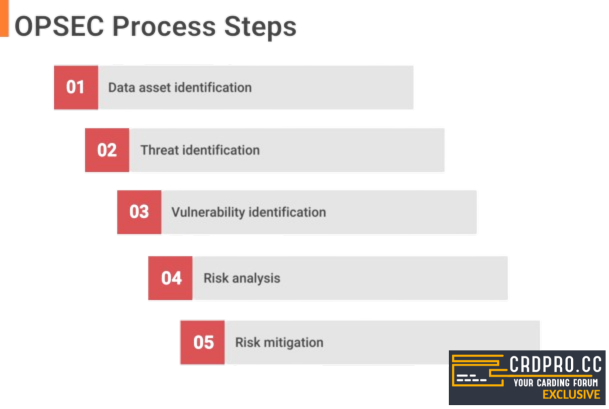 OPSEC Process Steps

01 Data asset identification

02 Threat identification

03 Vulnerability identification

04 Risk analysis

05 Risk mitigation

CRDPRO.CC
YOUR CARDING FORUM
EXCLUSIVE